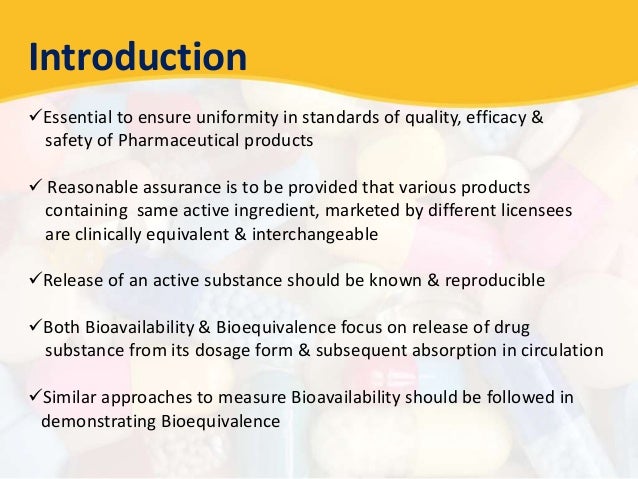 Introduction

✓Essential to ensure uniformity in standards of quality, efficacy & safety of Pharmaceutical products

✓ Reasonable assurance is to be provided that various products containing same active ingredient, marketed by different licensees are clinically equivalent & interchangeable

✓Release of an active substance should be known & reproducible

✓Both Bioavailability & Bioequivalence focus on release of drug substance from its dosage form & subsequent absorption in circulation

✓Similar approaches to measure Bioavailability should be followed in demonstrating Bioequivalence